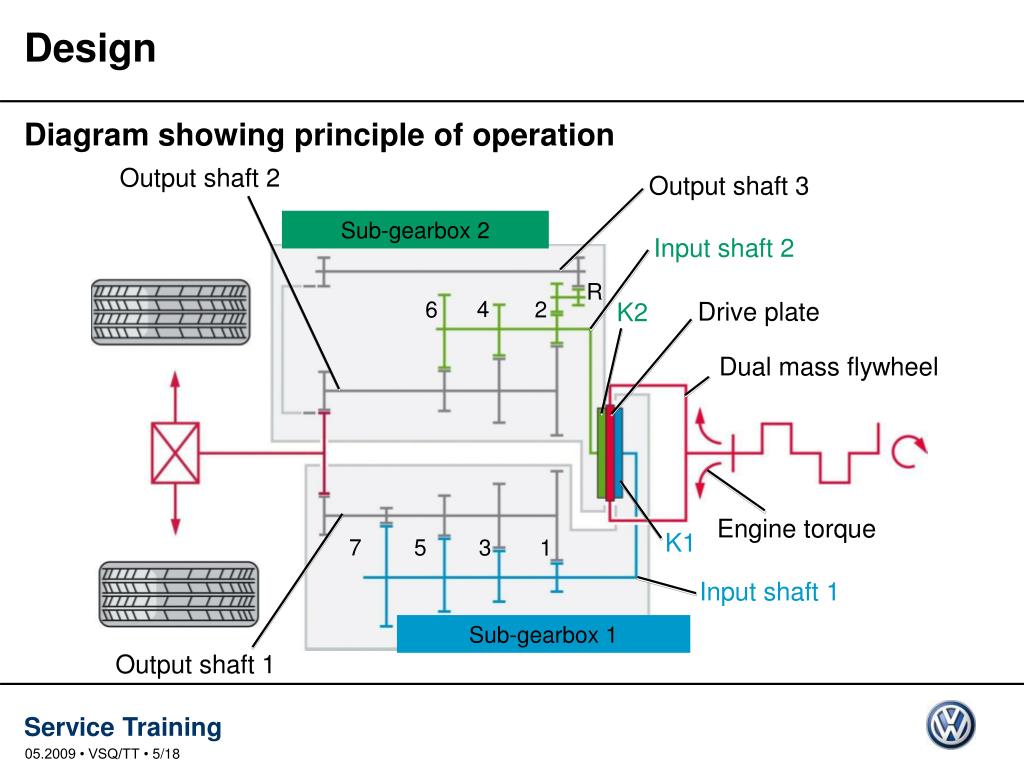 Design

Diagram showing principle of operation

Output shaft 2

Output shaft 3

Sub-gearbox 2

Input shaft 2

R

6 4 2

K2

Drive plate

Dual mass flywheel

Engine torque

7 5 3 1

K1

Input shaft 1

Sub-gearbox 1

Output shaft 1

Service Training

05.2009 • VSQ/TT • 5/18